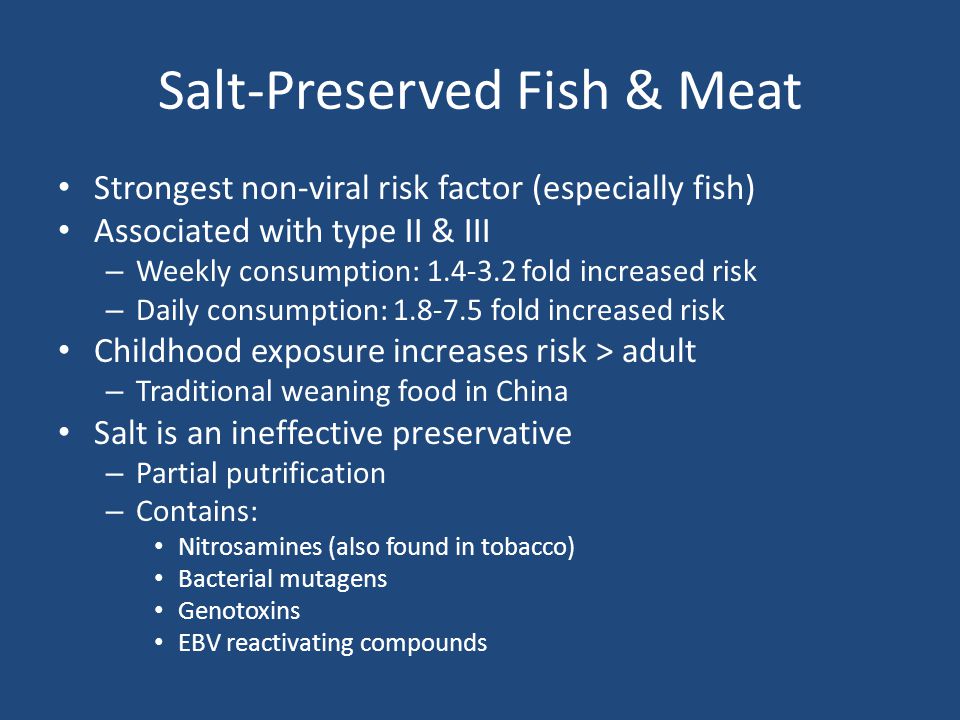 Salt-Preserved Fish & Meat

• Strongest non-viral risk factor (especially fish)
• Associated with type II & III
– Weekly consumption: 1.4-3.2 fold increased risk
– Daily consumption: 1.8-7.5 fold increased risk
• Childhood exposure increases risk > adult
– Traditional weaning food in China
• Salt is an ineffective preservative
– Partial putrification
– Contains:
• Nitrosamines (also found in tobacco)
• Bacterial mutagens
• Genotoxins
• EBV reactivating compounds